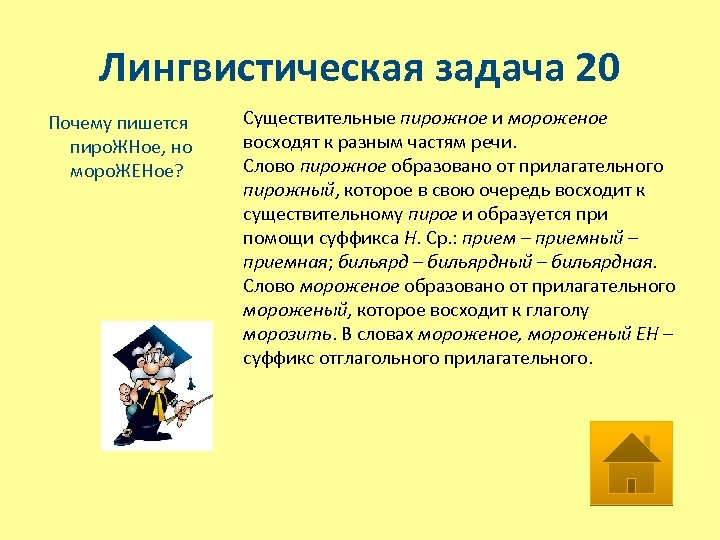 Лингвистическая задача 20

Почему пишется пироЖНое, но мороЖЕНое?

Существительные пирожное и мороженое восходят к разным частям речи.
Слово пирожное образовано от прилагательного пирожный, которое в свою очередь восходит к существительному пирог и образуется при помощи суффикса Н. Ср.: прием – приемный – приемная; бильярд – бильярдный – бильярдная.
Слово мороженое образовано от прилагательного мороженый, которое восходит к глаголу морозить. В словах мороженое, мороженый ЕН – суффикс отглагольного прилагательного.